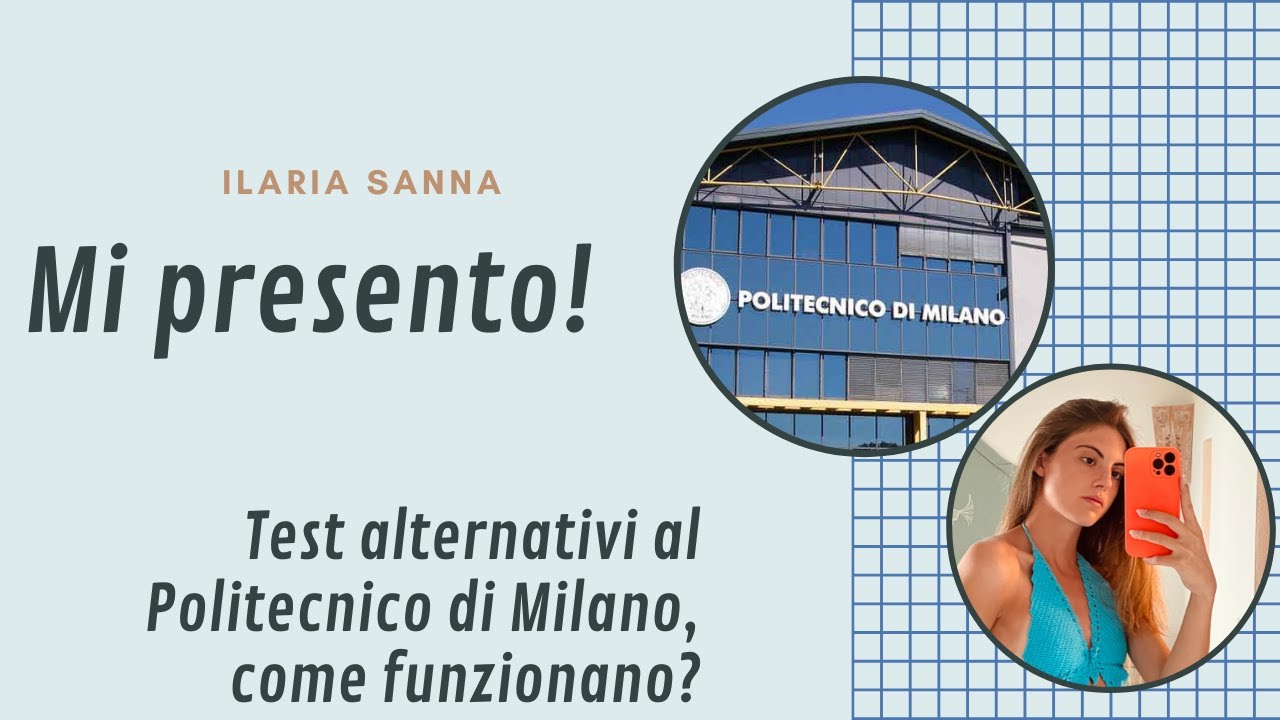 ILARIA SANNA

Mi presento!

POLITECNICO DI MILANO

Test alternativi al Politecnico di Milano, come funzionano?